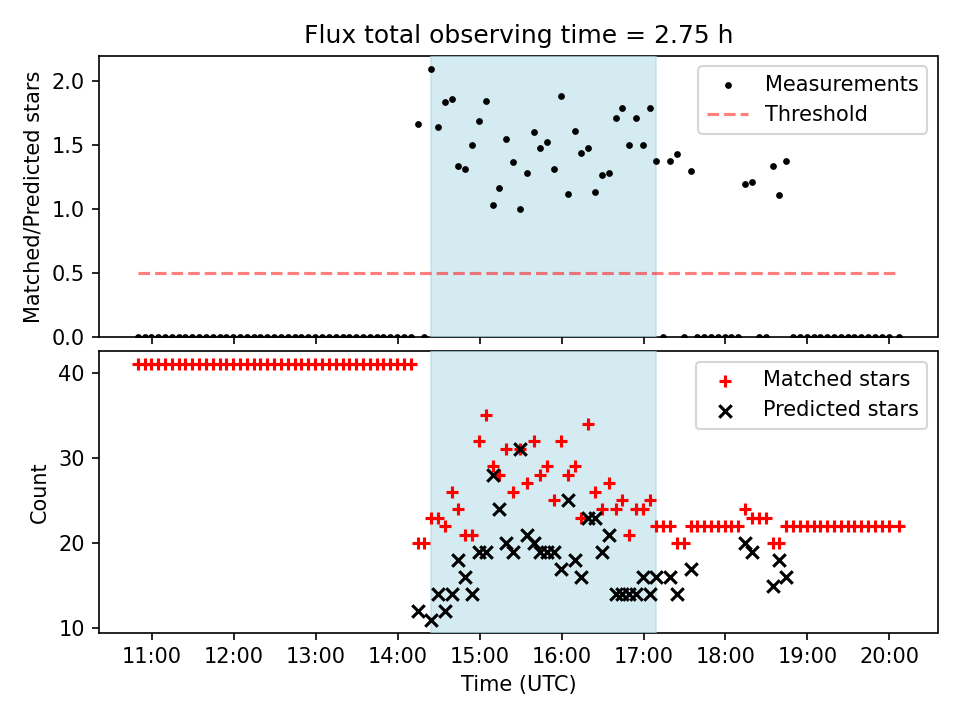 Flux total observing time = 2.75 h

Matched/Predicted stars

2.0
1.5
1.0
0.5
0.0

Measurements
Threshold

Count

40
30
20
10

Matched stars
Predicted stars

11:00 12:00 13:00 14:00 15:00 16:00 17:00 18:00 19:00 20:00

Time (UTC)